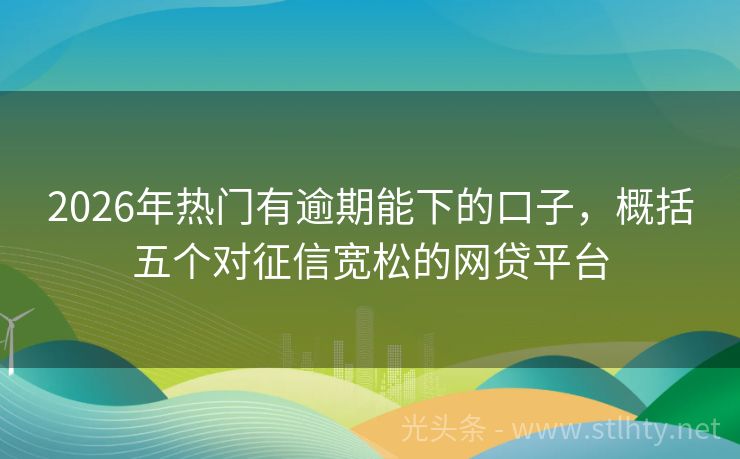 2026年热门有逾期能下的口子，概括五个对征信宽松的网贷平台

光头条 - www.stlhty.net